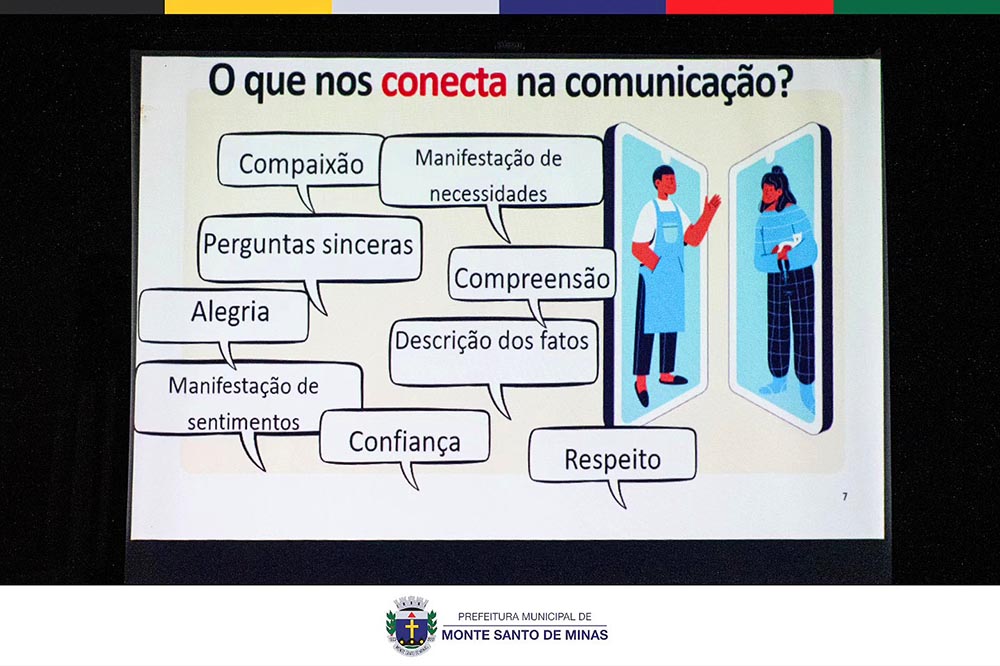 O que nos conecta na comunicação?

Compaixão

Manifestação de necessidades

Perguntas sinceras

Compreensão

Alegria

Descrição dos fatos

Manifestação de sentimentos

Confiança

Respeito

7

PREFEITURA MUNICIPAL DE
MONTE SANTO DE MINAS